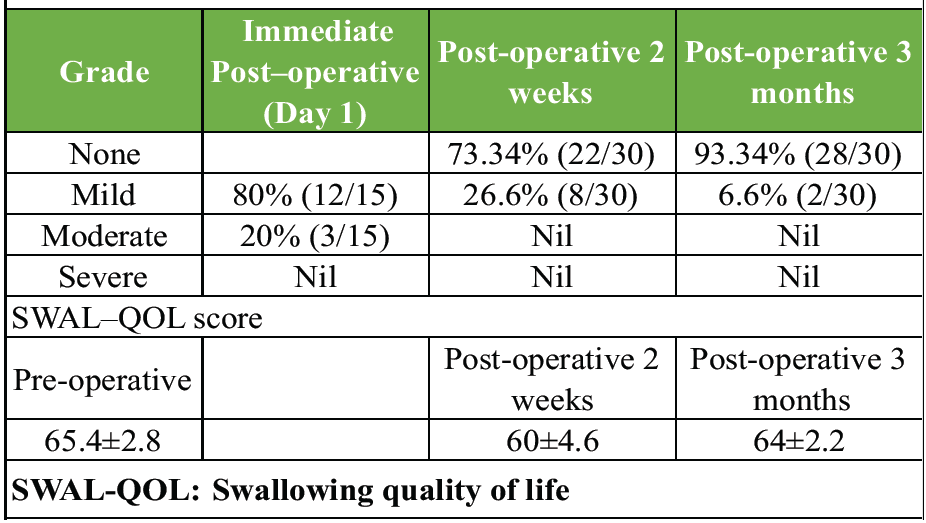 | Grade | Immediate Post–operative (Day 1) | Post-operative 2 weeks | Post-operative 3 months |
|---|---|---|---|
| None | | 73.34% (22/30) | 93.34% (28/30) |
| Mild | 80% (12/15) | 26.6% (8/30) | 6.6% (2/30) |
| Moderate | 20% (3/15) | Nil | Nil |
| Severe | Nil | Nil | Nil |
| SWAL–QOL score | | | |
| Pre-operative | | Post-operative 2 weeks | Post-operative 3 months |
| 65.4±2.8 | | 60±4.6 | 64±2.2 |

SWAL-QOL: Swallowing quality of life